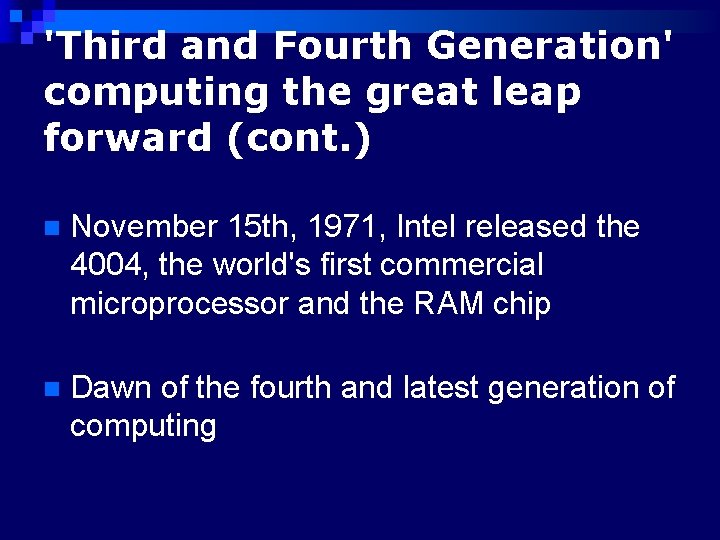 'Third and Fourth Generation' computing the great leap forward (cont.)

November 15th, 1971, Intel released the 4004, the world's first commercial microprocessor and the RAM chip

Dawn of the fourth and latest generation of computing